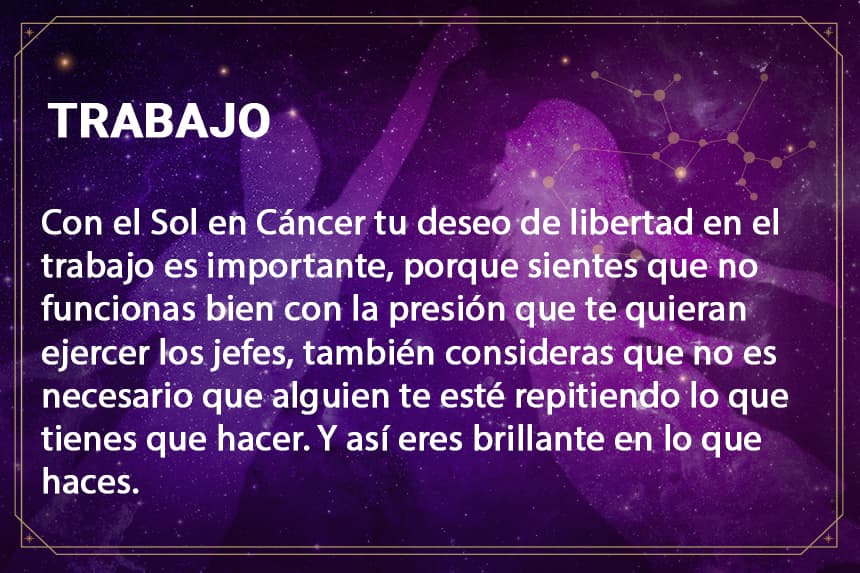 TRABAJO

Con el Sol en Cáncer tu deseo de libertad en el trabajo es importante, porque sientes que no funcionas bien con la presión que te quieran ejercer los jefes, también consideras que no es necesario que alguien te esté repitiendo lo que tienes que hacer. Y así eres brillante en lo que haces.